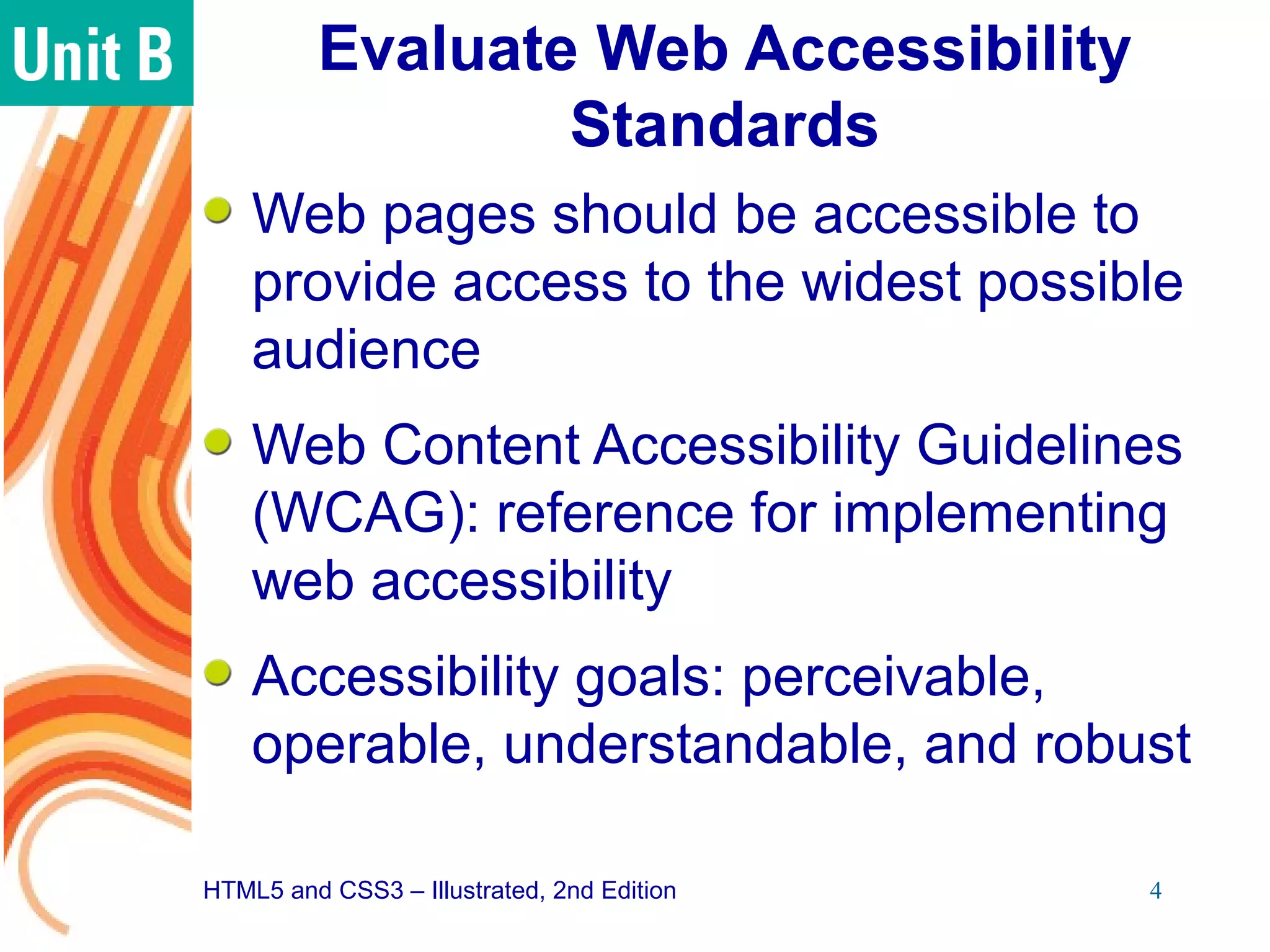 Unit B

Evaluate Web Accessibility Standards

Web pages should be accessible to provide access to the widest possible audience

Web Content Accessibility Guidelines (WCAG): reference for implementing web accessibility

Accessibility goals: perceivable, operable, understandable, and robust

HTML5 and CSS3 – Illustrated, 2nd Edition

4